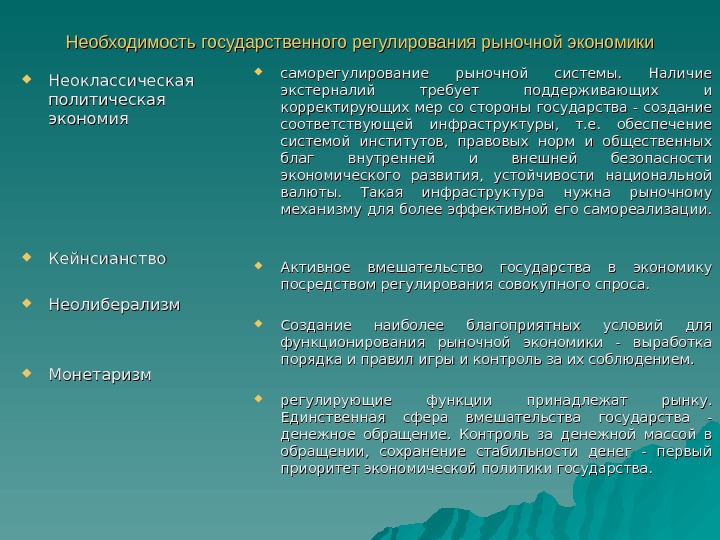 Необходимость государственного регулирования рыночной экономики

Неоклассическая политическая экономия

Кейнсианство

Неолиберализм

Монетаризм

саморегулирование рыночной системы. Наличие экстерналий требует поддерживающих и корректирующих мер со стороны государства - создание соответствующей инфраструктуры, т.е. обеспечение системой институтов, правовых норм и общественных благ внутренней и внешней безопасности экономического развития, устойчивости национальной валюты. Такая инфраструктура нужна рыночному механизму для более эффективной его самореализации.

Активное вмешательство государства в экономику посредством регулирования совокупного спроса.

Создание наиболее благоприятных условий для функционирования рыночной экономики - выработка порядка и правил игры и контроль за их соблюдением.

регулирующие функции принадлежат рынку. Единственная сфера вмешательства государства - денежное обращение. Контроль за денежной массой в обращении, сохранение стабильности денег - первый приоритет экономической политики государства.